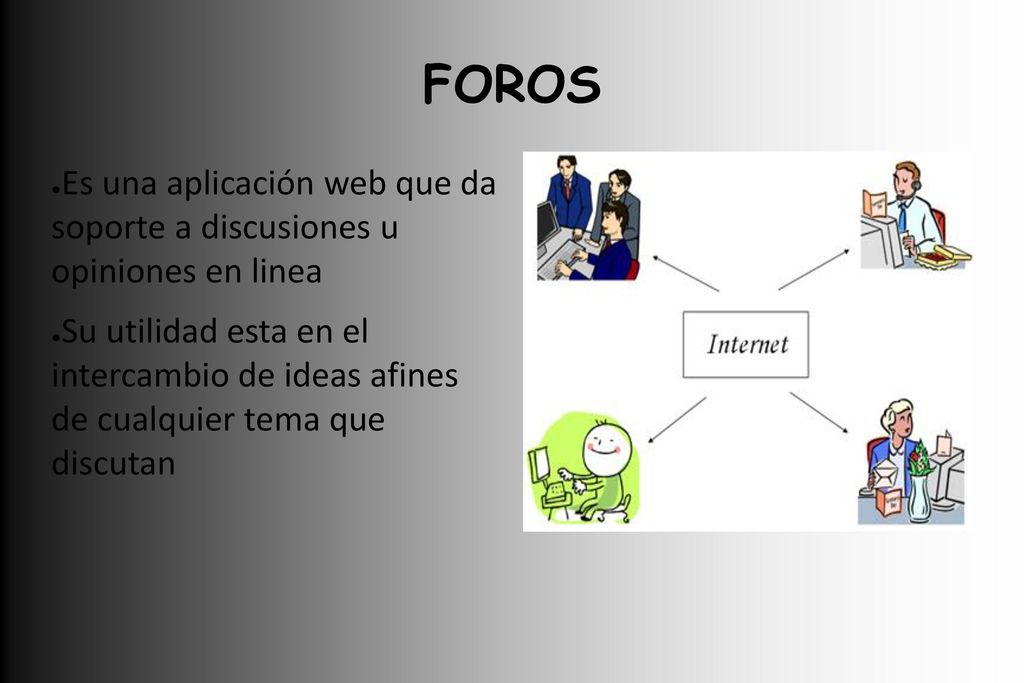 FOROS

●Es una aplicación web que da soporte a discusiones u opiniones en linea

●Su utilidad esta en el intercambio de ideas afines de cualquier tema que discutan

Internet